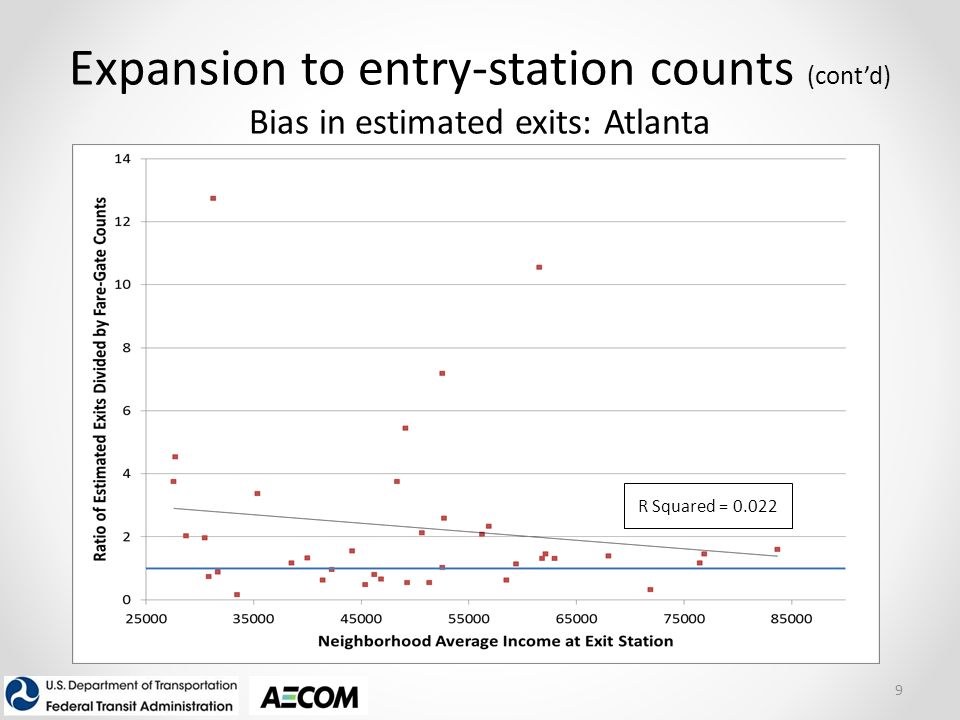 Expansion to entry-station counts (cont'd)

Bias in estimated exits: Atlanta

Ratio of Estimated Exits Divided by Fare-Gate Counts

14
12
10
8
6
4
2
0

R Squared = 0.022

25000 35000 45000 55000 65000 75000 85000

Neighborhood Average Income at Exit Station

U.S. Department of Transportation
Federal Transit Administration

AECOM

9